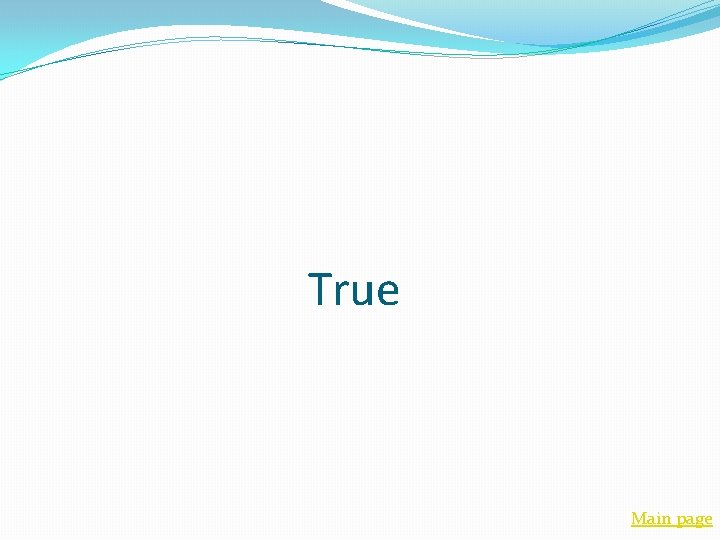 True

Main page